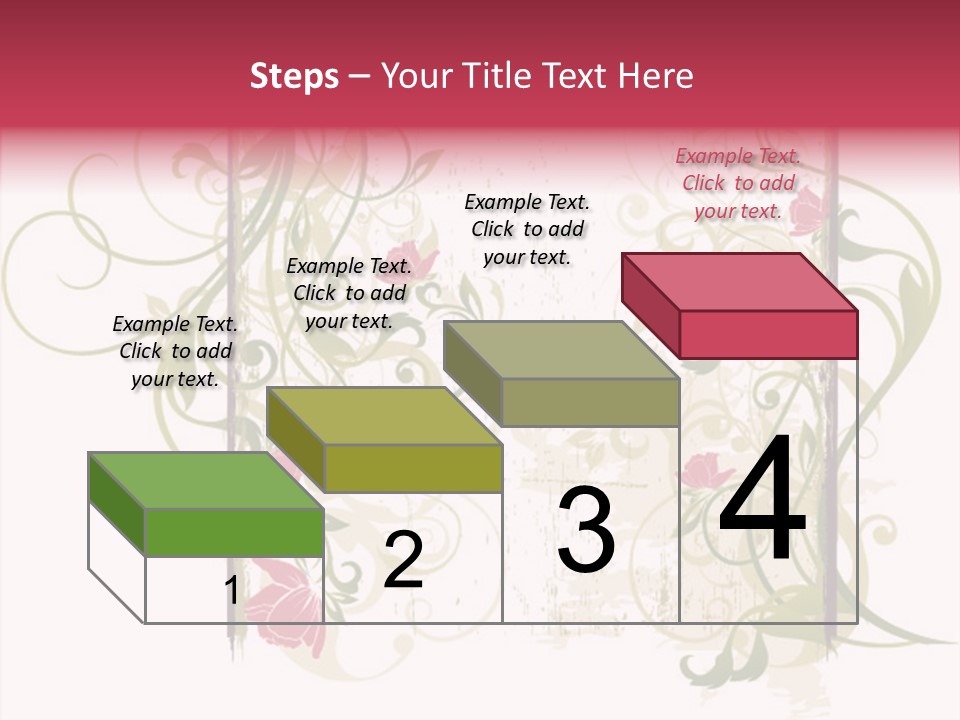 Steps – Your Title Text Here

Example Text. Click to add your text.

Example Text. Click to add your text.

Example Text. Click to add your text.

Example Text. Click to add your text.

1

2

3

4